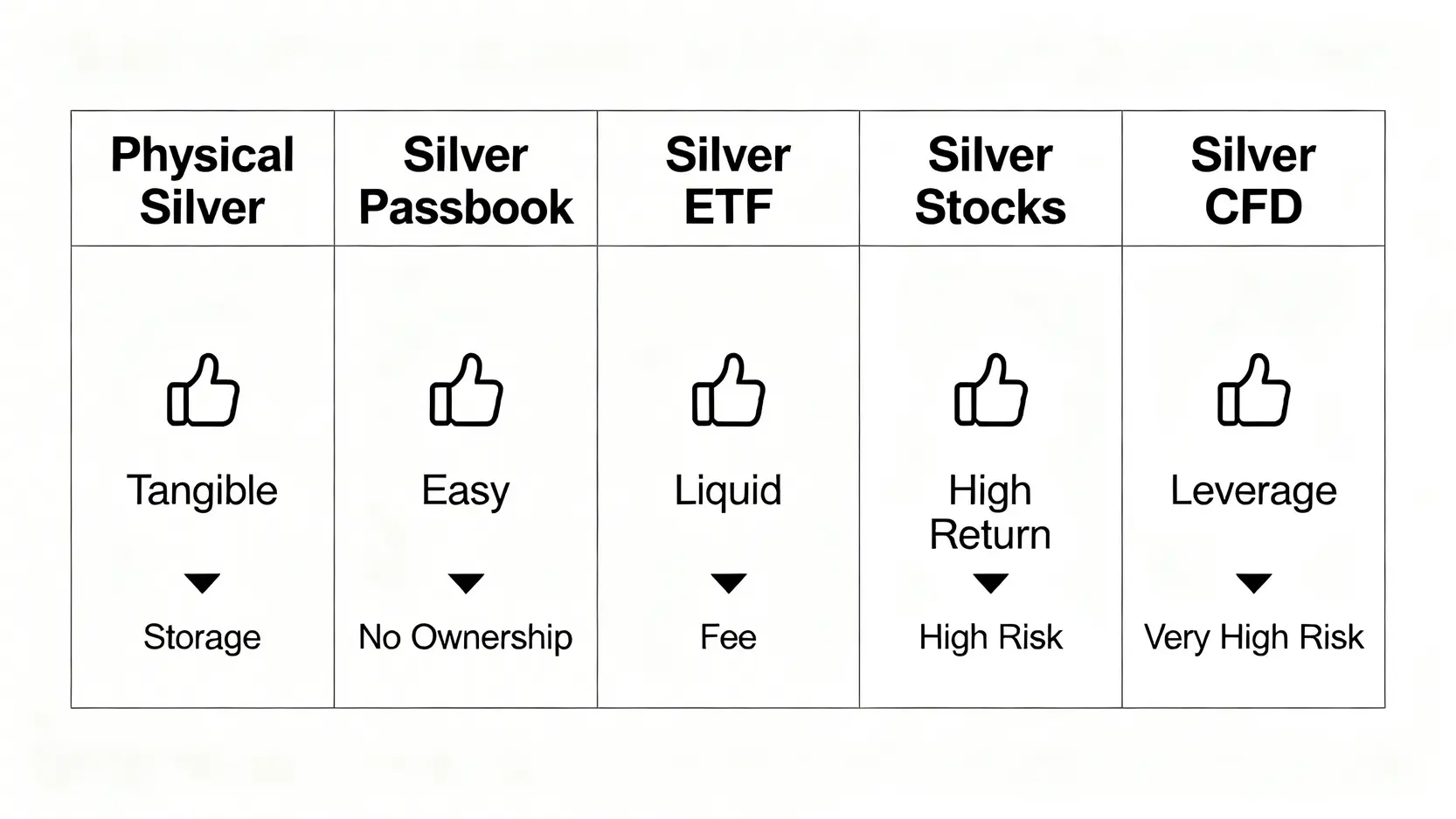 | Physical Silver | Silver Passbook | Silver ETF | Silver Stocks | Silver CFD |
|---|---|---|---|---|
| Tangible | Easy | Liquid | High Return | Leverage |
| Storage | No Ownership | Fee | High Risk | Very High Risk |